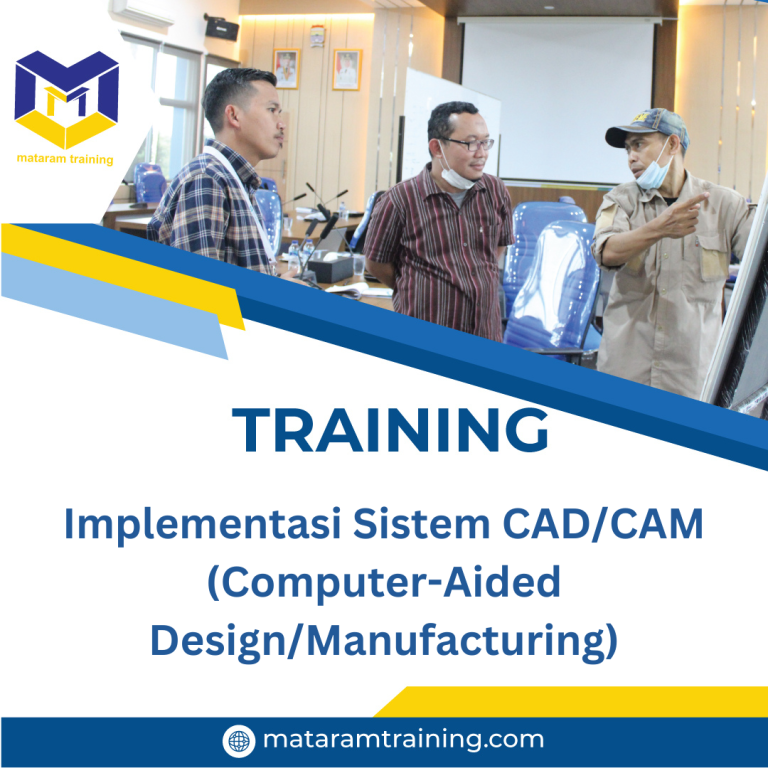 mataram training

TRAINING

Implementasi Sistem CAD/CAM (Computer-Aided Design/Manufacturing)

mataramtraining.com